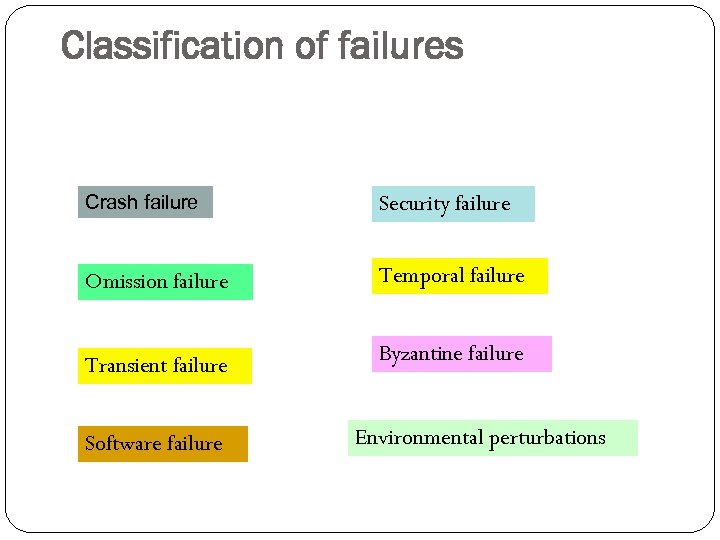 Classification of failures

Crash failure

Omission failure

Transient failure

Software failure

Security failure

Temporal failure

Byzantine failure

Environmental perturbations